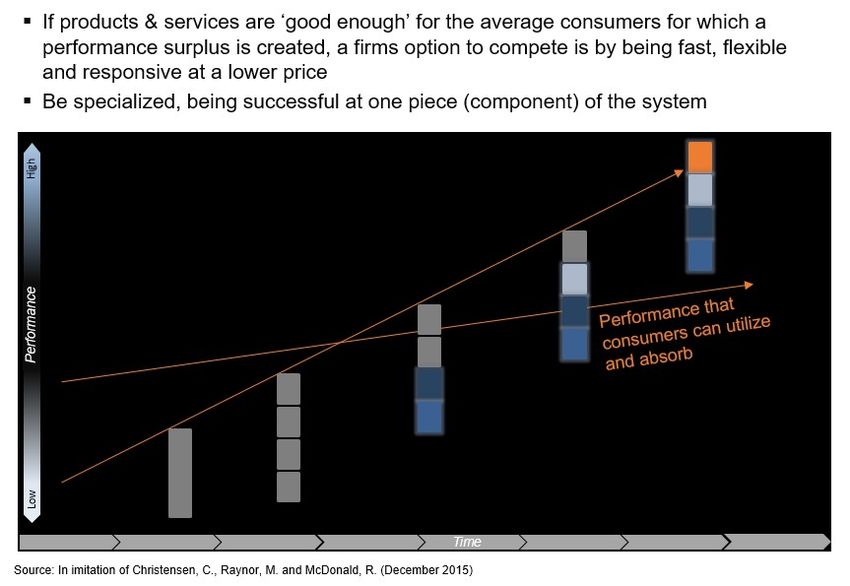 ▪ If products & services are 'good enough' for the average consumers for which a performance surplus is created, a firms option to compete is by being fast, flexible and responsive at a lower price

▪ Be specialized, being successful at one piece (component) of the system

High

Performance

Low

Performance that consumers can utilize and absorb

Time

Source: In imitation of Christensen, C., Raynor, M. and McDonald, R. (December 2015)